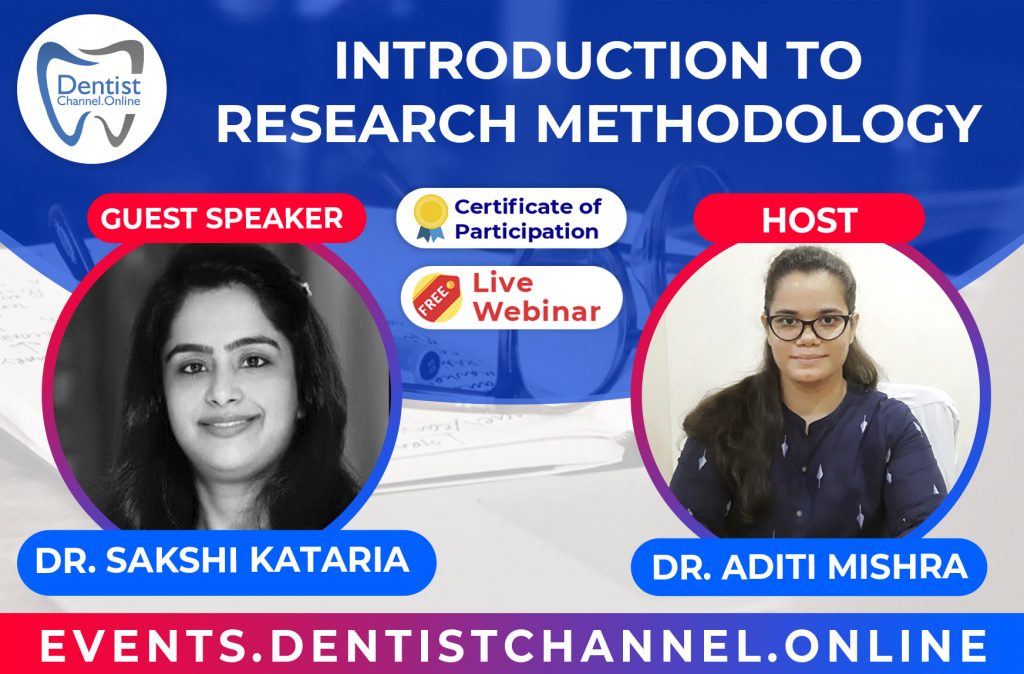 Dentist Channel.Online

INTRODUCTION TO RESEARCH METHODOLOGY

GUEST SPEAKER

Certificate of Participation

FREE

Live Webinar

HOST

DR. SAKSHI KATARIA

DR. ADITI MISHRA

EVENTS.DENTISTCHANNEL.ONLINE